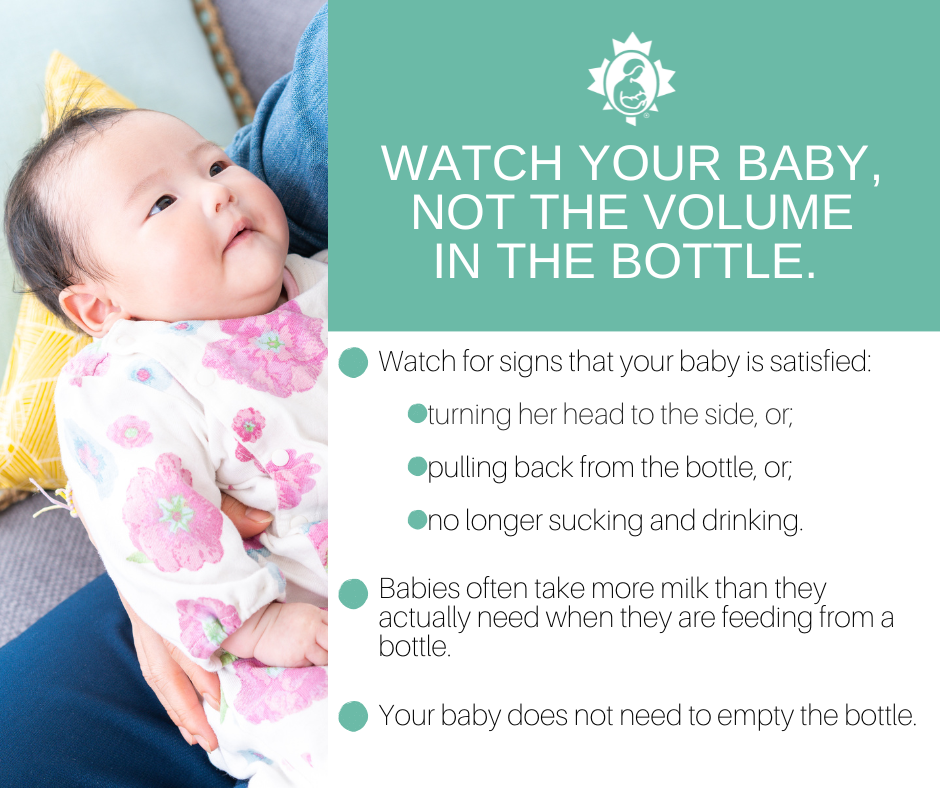 WATCH YOUR BABY, NOT THE VOLUME IN THE BOTTLE.

Watch for signs that your baby is satisfied:

turning her head to the side, or;

pulling back from the bottle, or;

no longer sucking and drinking.

Babies often take more milk than they actually need when they are feeding from a bottle.

Your baby does not need to empty the bottle.